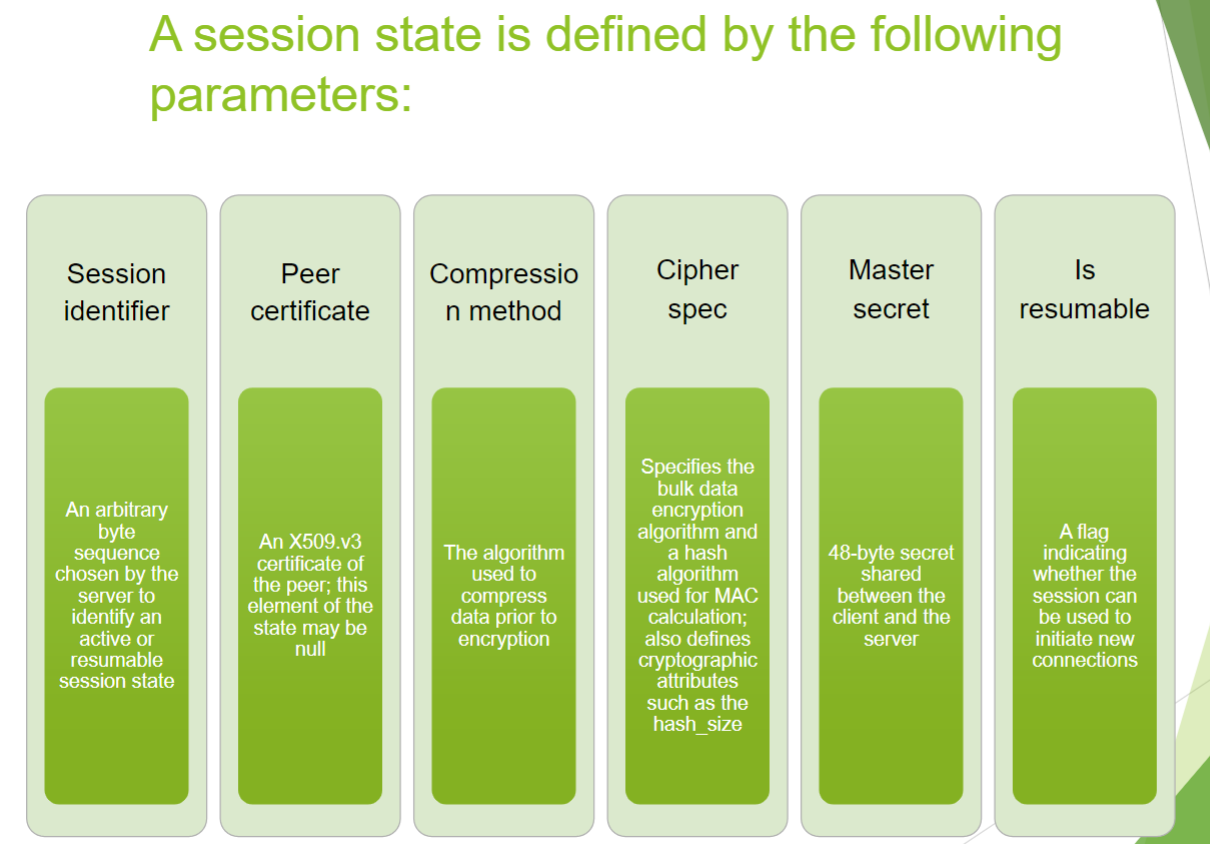 A session state is defined by the following parameters:

Session identifier

An arbitrary byte sequence chosen by the server to identify an active or resumable session state

Peer certificate

An X509.v3 certificate of the peer; this element of the state may be null

Compression method

The algorithm used to compress data prior to encryption

Cipher spec

Specifies the bulk data encryption algorithm and a hash algorithm used for MAC calculation; also defines cryptographic attributes such as the hash_size

Master secret

48-byte secret shared between the client and the server

Is resumable

A flag indicating whether the session can be used to initiate new connections